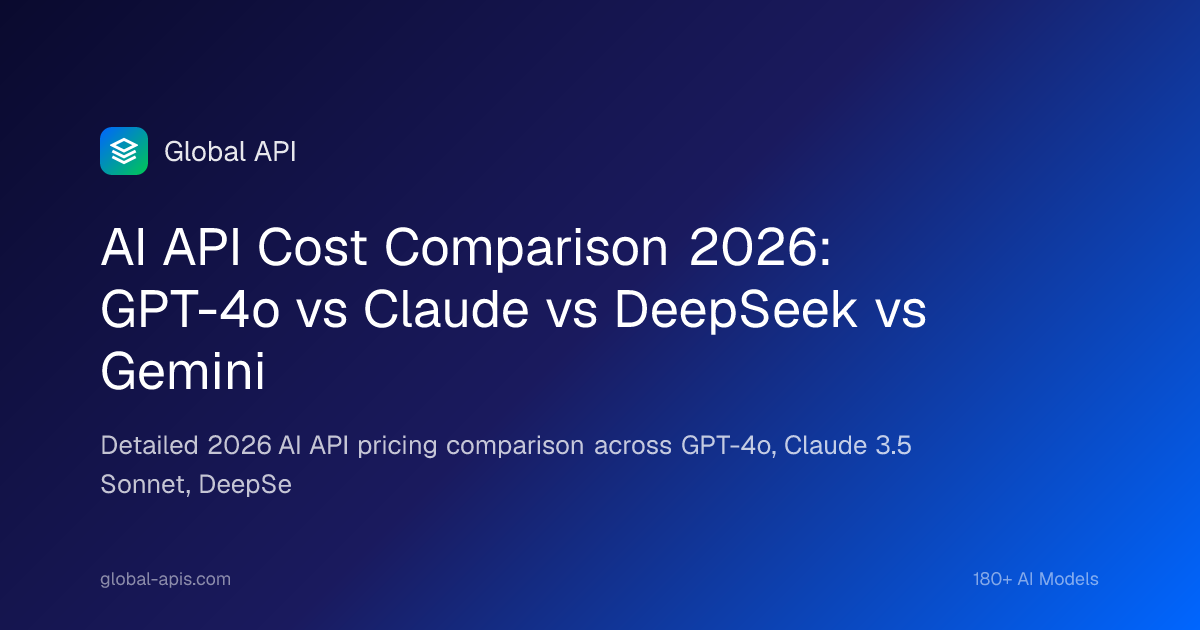 Global API

AI API Cost Comparison 2026: GPT-4o vs Claude vs DeepSeek vs Gemini

Detailed 2026 AI API pricing comparison across GPT-4o, Claude 3.5 Sonnet, DeepSe

global-apis.com

180+ AI Models